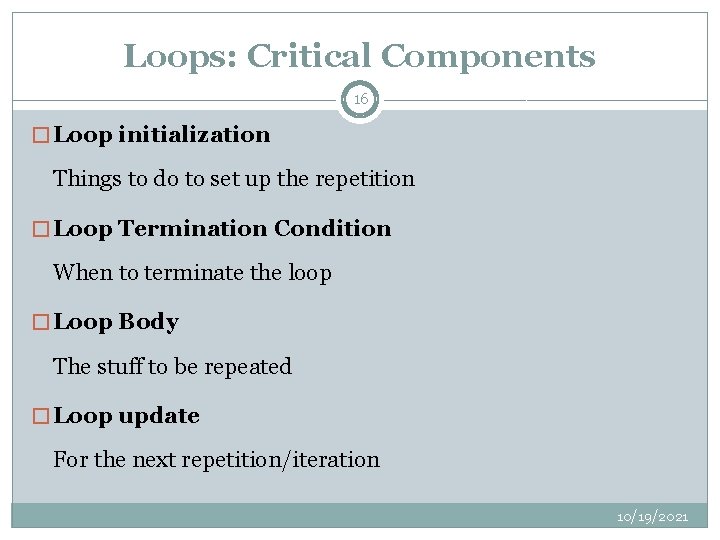 Loops: Critical Components

16

Loop initialization

Things to do to set up the repetition

Loop Termination Condition

When to terminate the loop

Loop Body

The stuff to be repeated

Loop update

For the next repetition/iteration

10/19/2021